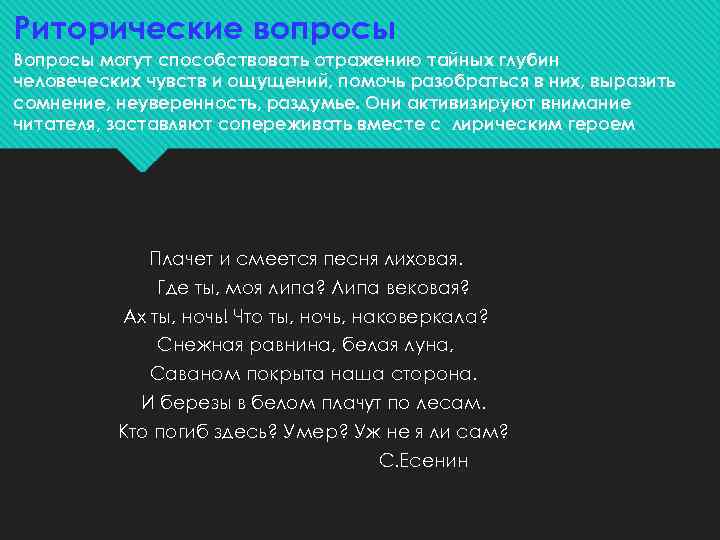 Риторические вопросы
Вопросы могут способствовать отражению тайных глубин человеческих чувств и ощущений, помочь разобраться в них, выразить сомнение, неуверенность, раздумье. Они активизируют внимание читателя, заставляют сопереживать вместе с лирическим героем

Плачет и смеется песня лиховая.
Где ты, моя липа? Липа вековая?
Ах ты, ночь! Что ты, ночь, наковеркала?
Снежная равнина, белая луна,
Саваном покрыта наша сторона.
И березы в белом плачут по лесам.
Кто погиб здесь? Умер? Уж не я ли сам?
С.Есенин